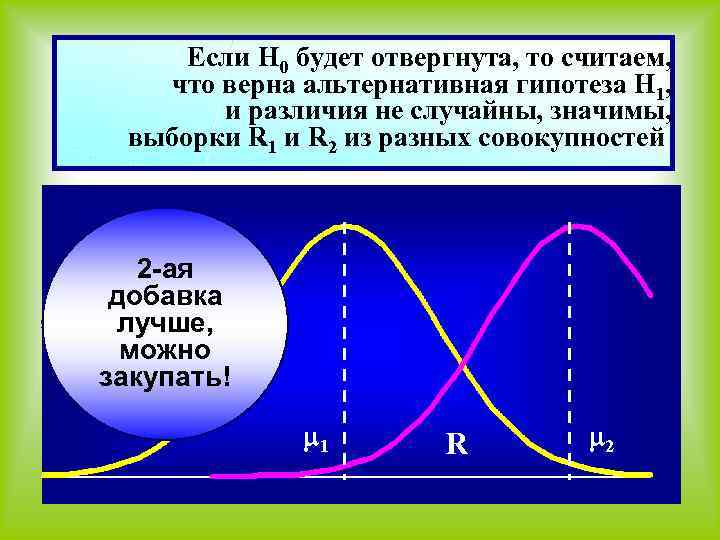 Если $H_0$ будет отвергнута, то считаем, что верна альтернативная гипотеза $H_1$, и различия не случайны, значимы, выборки $R_1$ и $R_2$ из разных совокупностей

2-ая добавка лучше, можно закупать!

$\mu_1$

R

$\mu_2$